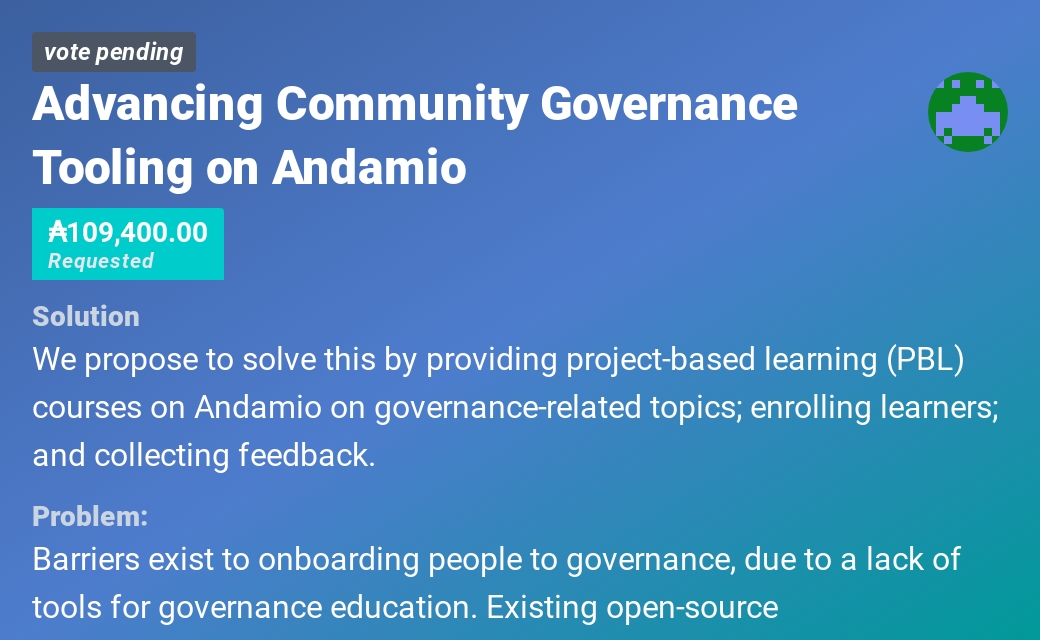 vote pending

Advancing Community Governance Tooling on Andamio

₳109,400.00
Requested

Solution
We propose to solve this by providing project-based learning (PBL) courses on Andamio on governance-related topics; enrolling learners; and collecting feedback.

Problem:
Barriers exist to onboarding people to governance, due to a lack of tools for governance education. Existing open-source